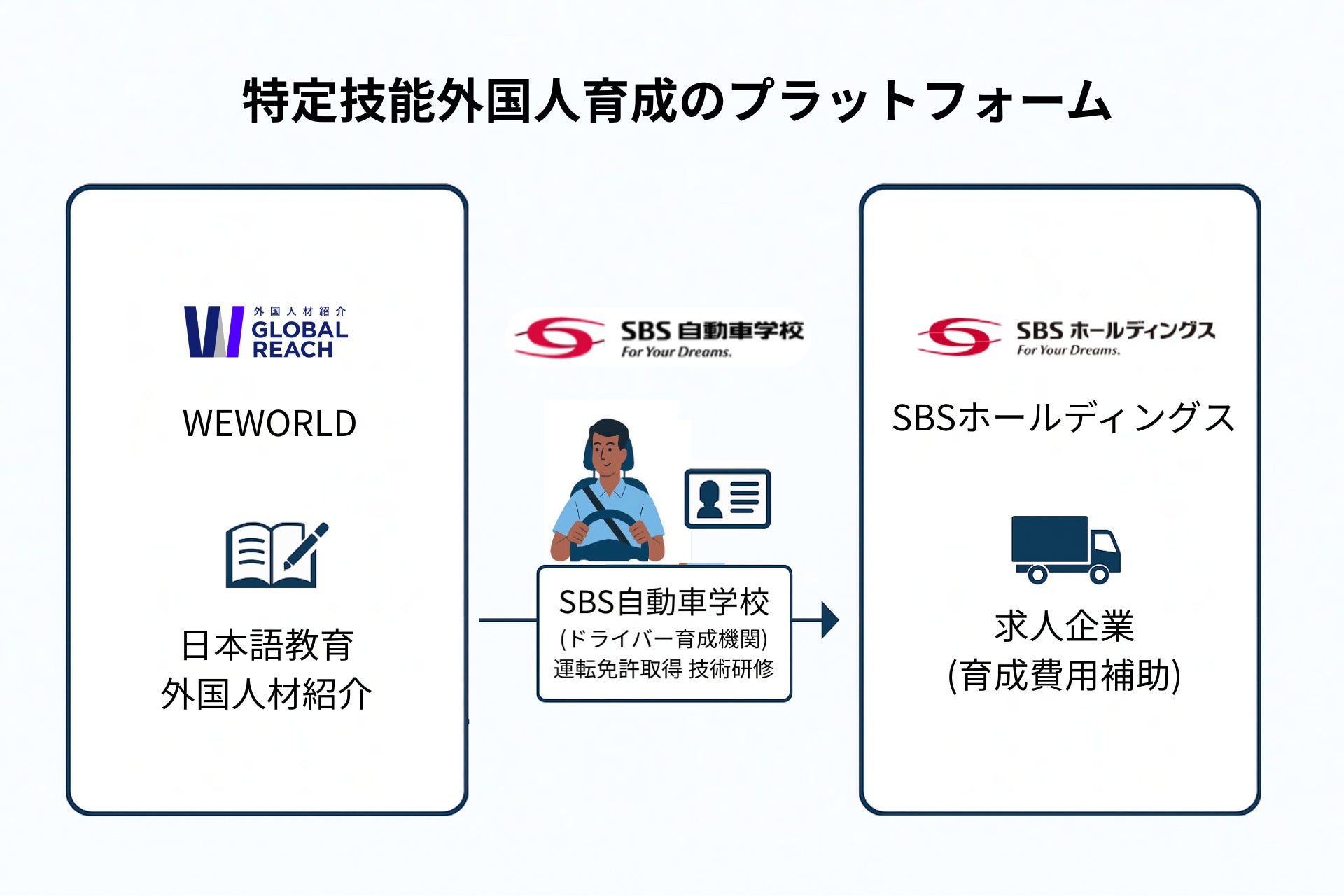 特定技能外国人育成のプラットフォーム

外国人材紹介
GLOBAL
REACH

WEWORLD

日本語教育
外国人材紹介

SBS 自動車学校
For Your Dreams.

SBS自動車学校
(ドライバー育成機関)
運転免許取得 技術研修

SBS ホールディングス
For Your Dreams.

SBSホールディングス

求人企業
(育成費用補助)